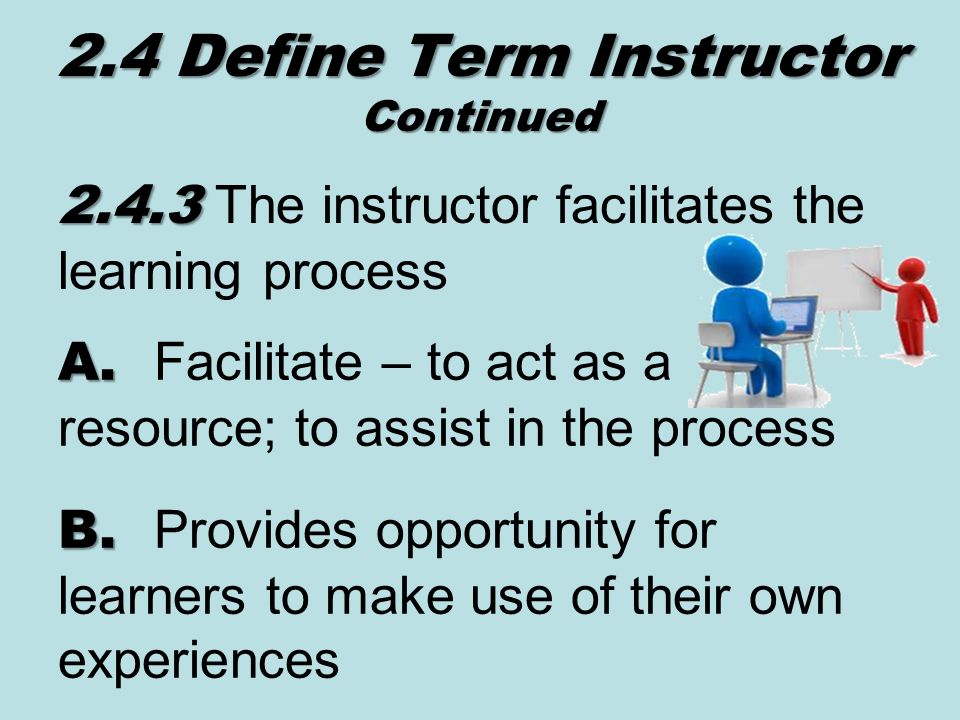 2.4 Define Term Instructor
Continued

2.4.3 The instructor facilitates the learning process

A. Facilitate – to act as a resource; to assist in the process

B. Provides opportunity for learners to make use of their own experiences